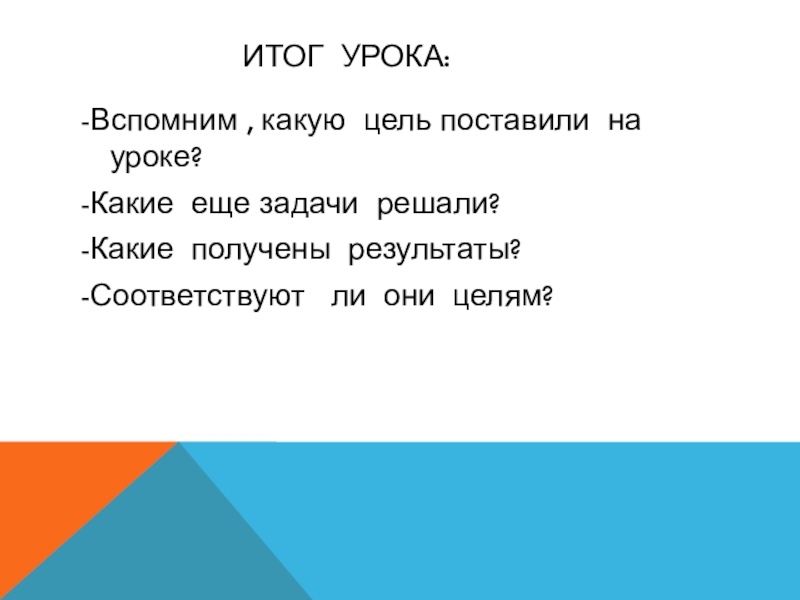 ИТОГ УРОКА:

-Вспомним , какую цель поставили на уроке?

-Какие еще задачи решали?

-Какие получены результаты?

-Соответствуют ли они целям?